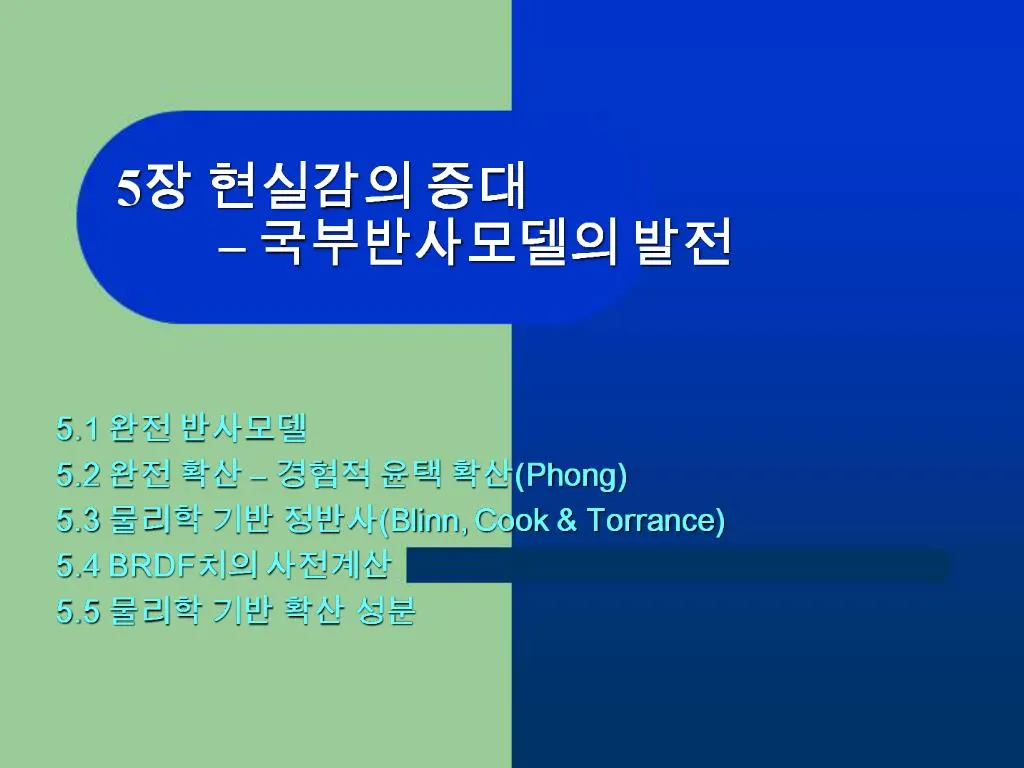 5장 현실감의 증대
– 국부반사모델의 발전

5.1 완전 반사모델
5.2 완전 확산 – 경험적 윤택 확산(Phong)
5.3 물리학 기반 정반사(Blinn, Cook & Torrance)
5.4 BRDF치의 사전계산
5.5 물리학 기반 확산 성분